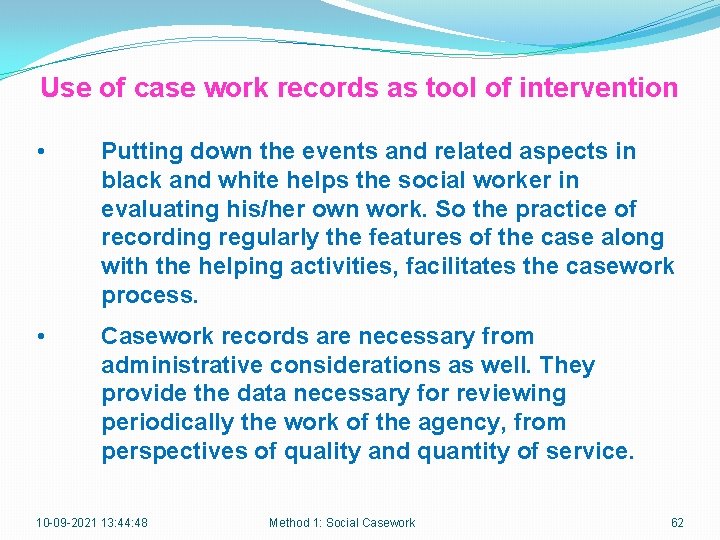 Use of case work records as tool of intervention

• Putting down the events and related aspects in black and white helps the social worker in evaluating his/her own work. So the practice of recording regularly the features of the case along with the helping activities, facilitates the casework process.

• Casework records are necessary from administrative considerations as well. They provide the data necessary for reviewing periodically the work of the agency, from perspectives of quality and quantity of service.

10-09-2021 13:44:48 Method 1: Social Casework 62